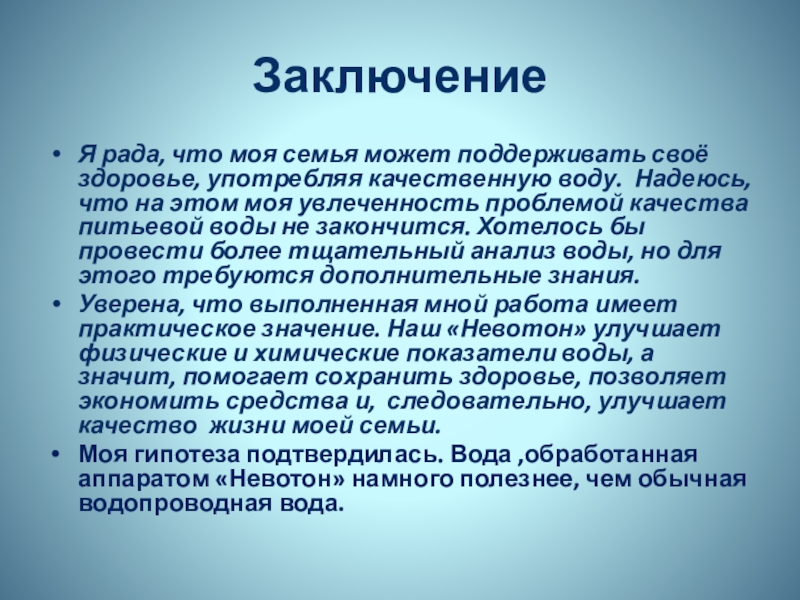 Заключение

• Я рада, что моя семья может поддерживать своё здоровье, употребляя качественную воду. Надеюсь, что на этом моя увлеченность проблемой качества питьевой воды не закончится. Хотелось бы провести более тщательный анализ воды, но для этого требуются дополнительные знания.

• Уверена, что выполненная мной работа имеет практическое значение. Наш «Невотон» улучшает физические и химические показатели воды, а значит, помогает сохранить здоровье, позволяет экономить средства и, следовательно, улучшает качество жизни моей семьи.

• Моя гипотеза подтвердилась. Вода ,обработанная аппаратом «Невотон» намного полезнее, чем обычная водопроводная вода.